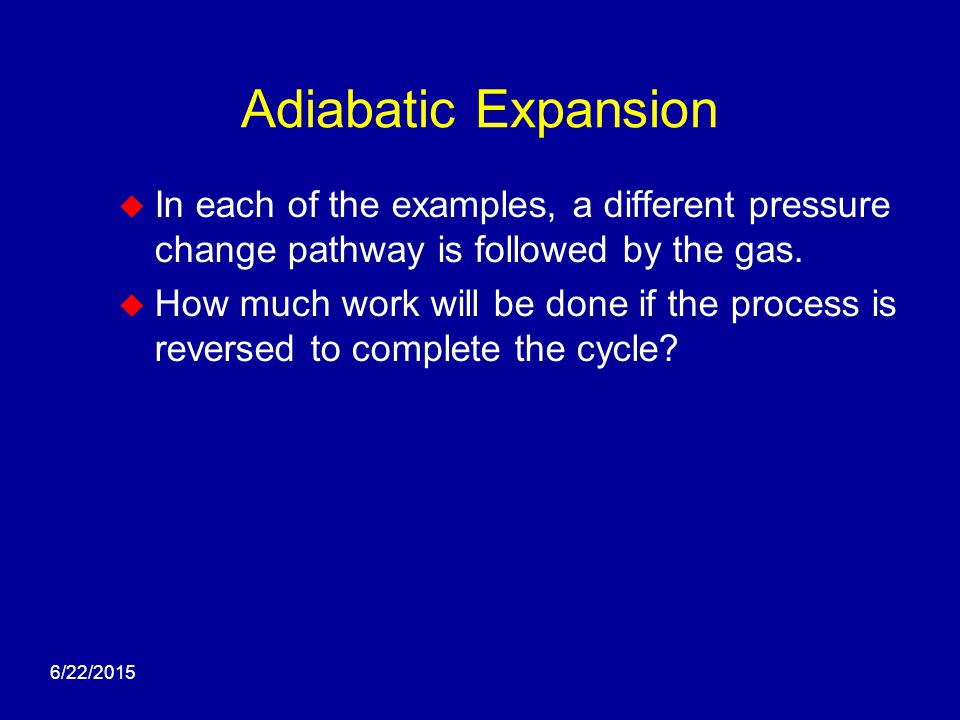 Adiabatic Expansion

In each of the examples, a different pressure change pathway is followed by the gas.

How much work will be done if the process is reversed to complete the cycle?

6/22/2015